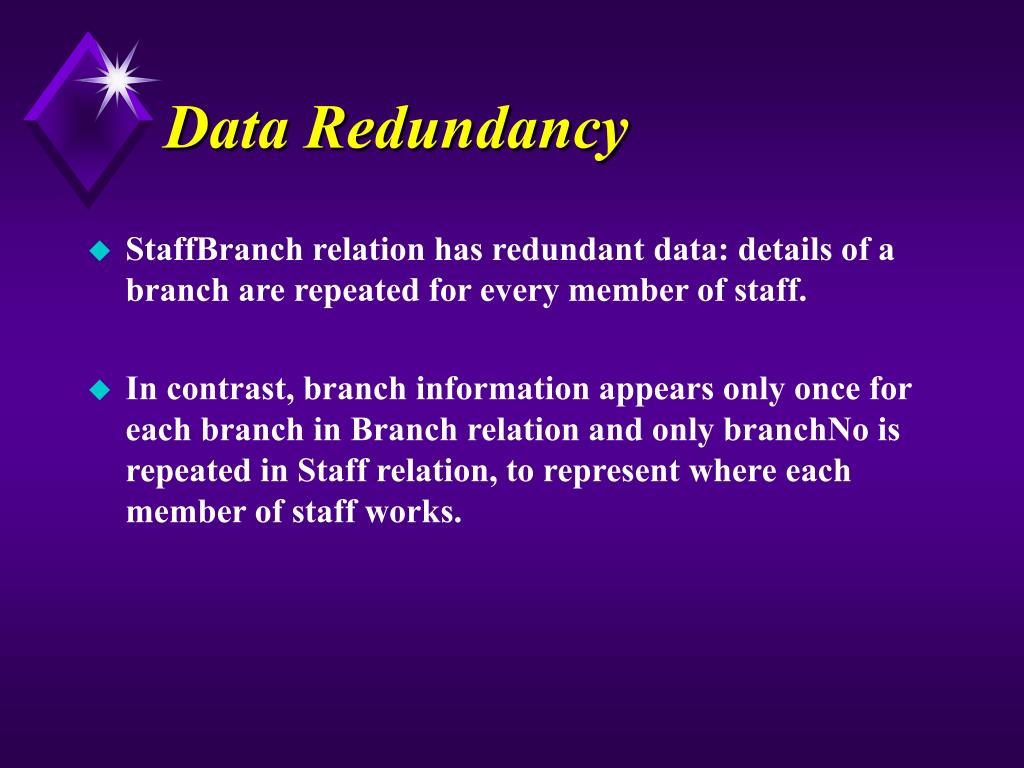 Data Redundancy

StaffBranch relation has redundant data: details of a branch are repeated for every member of staff.

In contrast, branch information appears only once for each branch in Branch relation and only branchNo is repeated in Staff relation, to represent where each member of staff works.